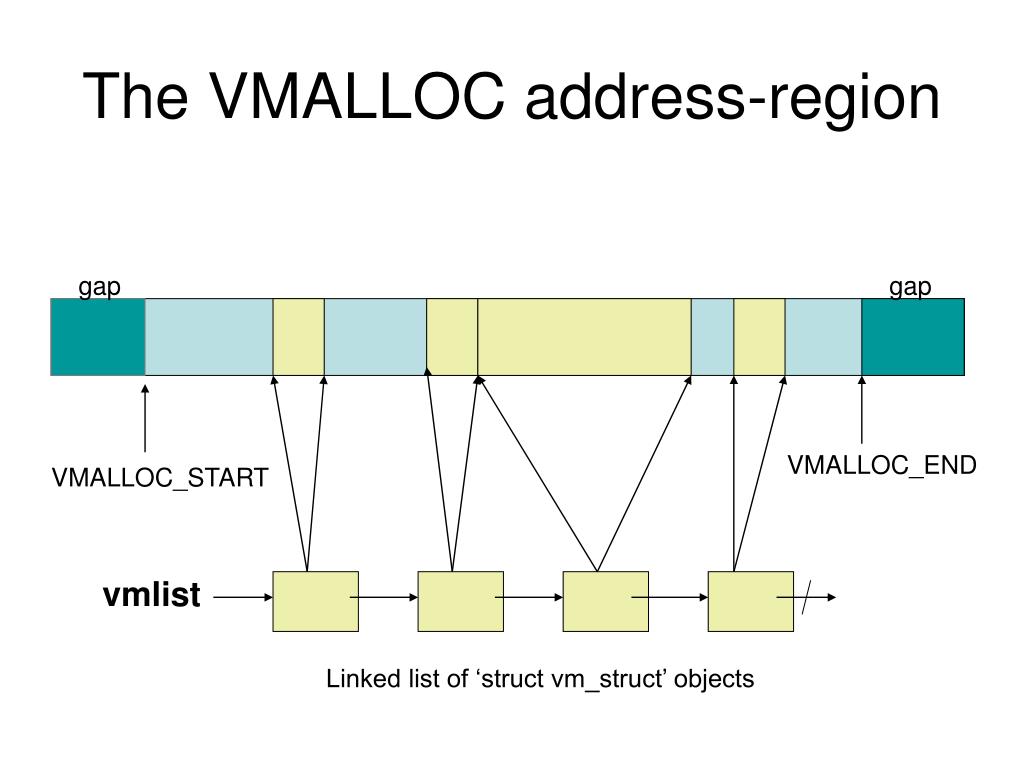 The VMALLOC address-region

gap

gap

VMALLOC_START

VMALLOC_END

vmlist

Linked list of ‘struct vm_struct’ objects